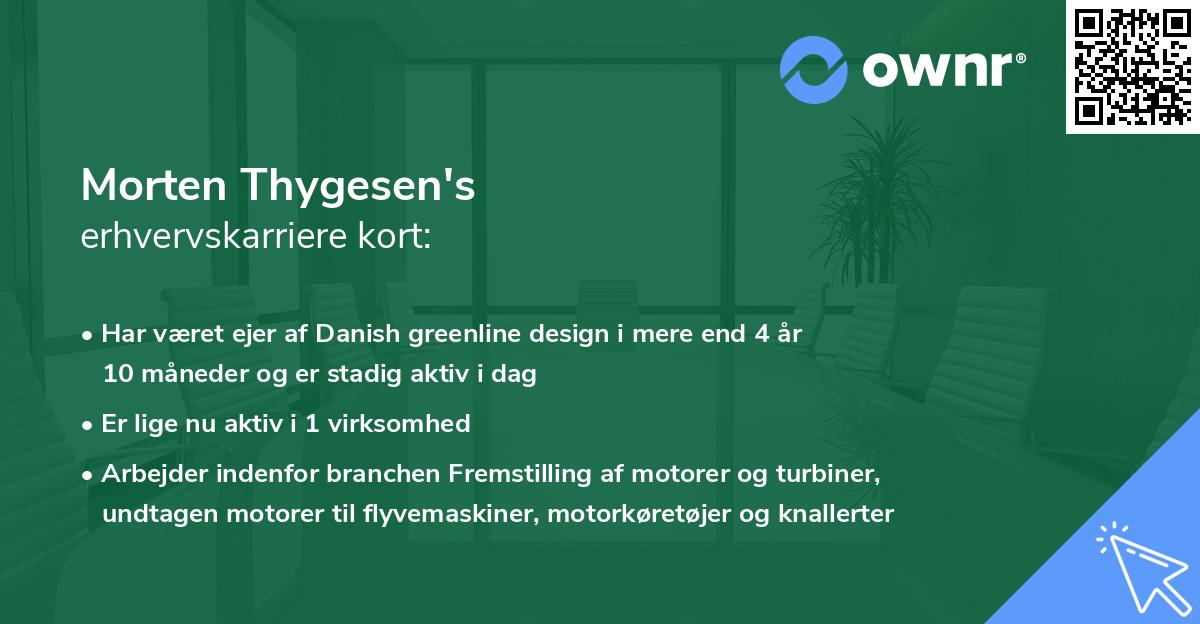 ownr®

Morten Thygesen's
erhvervskarriere kort:

• Har været ejer af Danish greenline design i mere end 4 år 10 måneder og er stadig aktiv i dag

• Er lige nu aktiv i 1 virksomhed

• Arbejder indenfor branchen Fremstilling af motorer og turbiner, undtagen motorer til flyvemaskiner, motorkøretøjer og knallerter